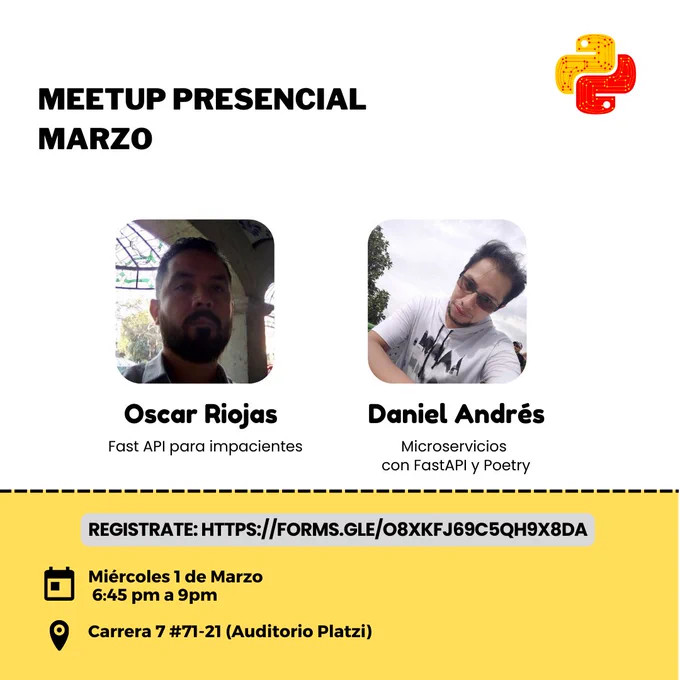 MEETUP PRESENCIAL MARZO

Oscar Riojas
Fast API para impacientes

Daniel Andrés
Microservicios con FastAPI y Poetry

REGISTRATE: HTTPS://FORMS.GLE/O8XKFJ69C5QH9X8DA

Miércoles 1 de Marzo
6:45 pm a 9pm

Carrera 7 #71-21 (Auditorio Platzi)